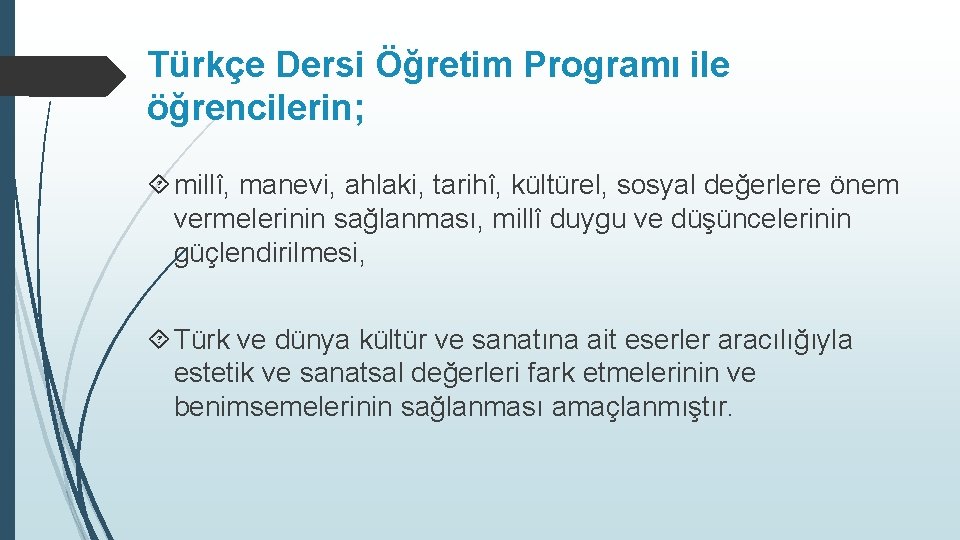 Türkçe Dersi Öğretim Programı ile öğrencilerin;

millî, manevi, ahlaki, tarihî, kültürel, sosyal değerlere önem vermelerinin sağlanması, millî duygu ve düşüncelerinin güçlendirilmesi,

Türk ve dünya kültür ve sanatına ait eserler aracılığıyla estetik ve sanatsal değerleri fark etmelerinin ve benimsemelerinin sağlanması amaçlanmıştır.